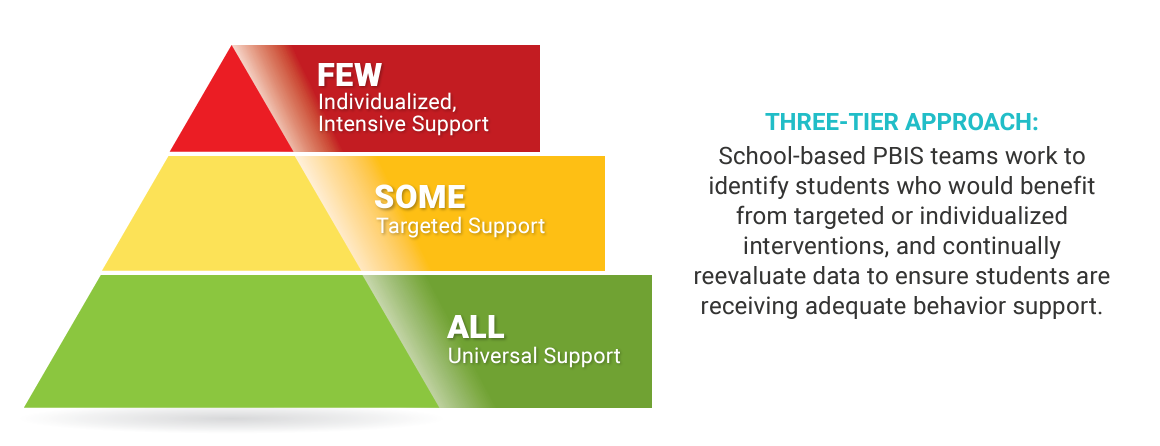 FEW
Individualized, Intensive Support

SOME
Targeted Support

ALL
Universal Support

THREE-TIER APPROACH:
School-based PBIS teams work to identify students who would benefit from targeted or individualized interventions, and continually reevaluate data to ensure students are receiving adequate behavior support.